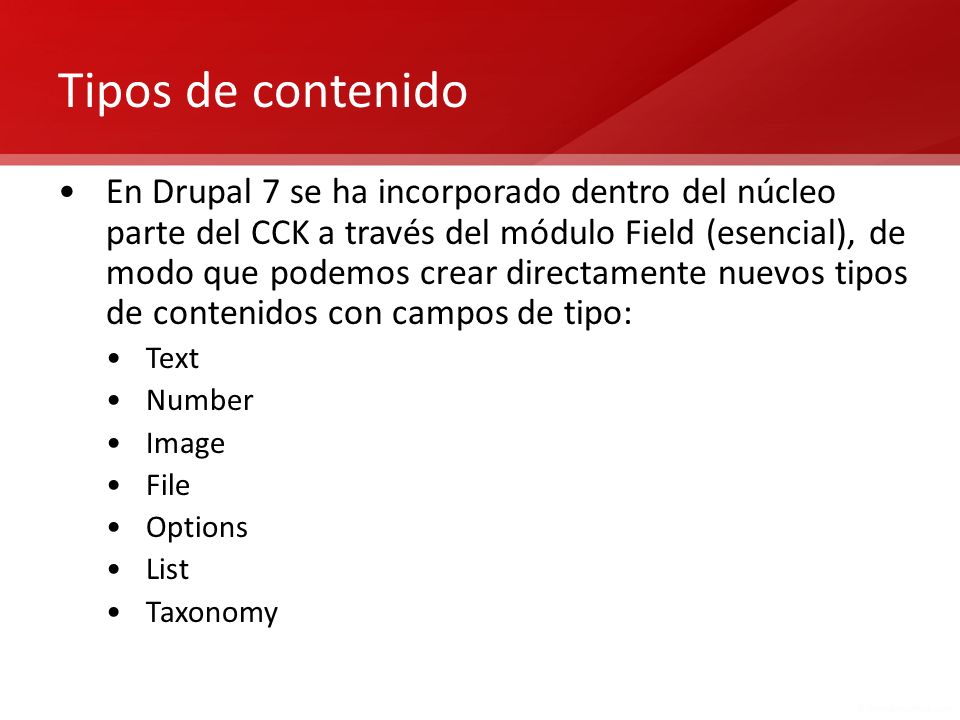 Tipos de contenido

• En Drupal 7 se ha incorporado dentro del núcleo parte del CCK a través del módulo Field (esencial), de modo que podemos crear directamente nuevos tipos de contenidos con campos de tipo:

• Text
• Number
• Image
• File
• Options
• List
• Taxonomy